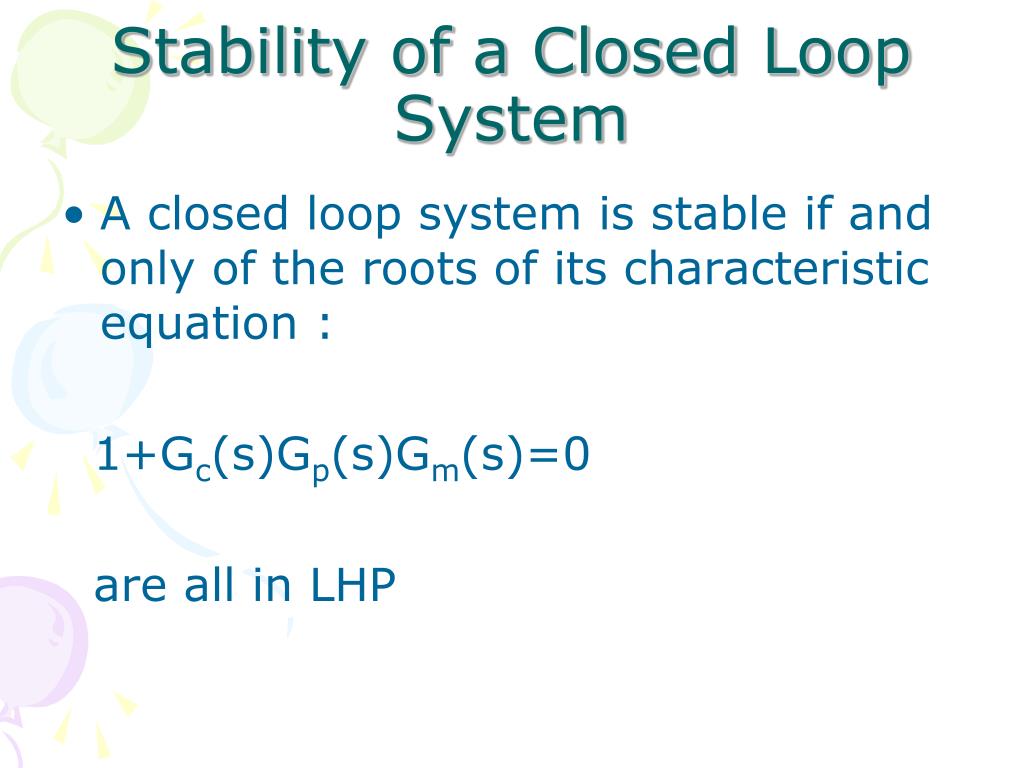 Stability of a Closed Loop System

• A closed loop system is stable if and only of the roots of its characteristic equation :

$1+G_c(s)G_p(s)G_m(s)=0$

are all in LHP